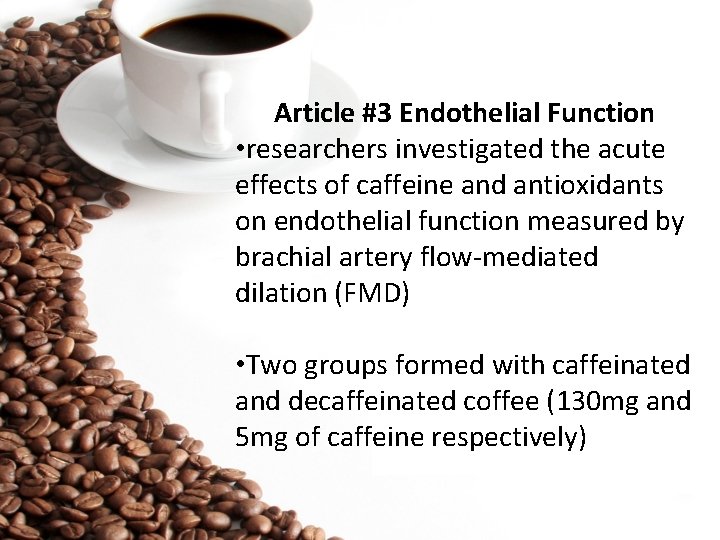 Article #3 Endothelial Function

•researchers investigated the acute effects of caffeine and antioxidants on endothelial function measured by brachial artery flow-mediated dilation (FMD)

•Two groups formed with caffeinated and decaffeinated coffee (130mg and 5mg of caffeine respectively)